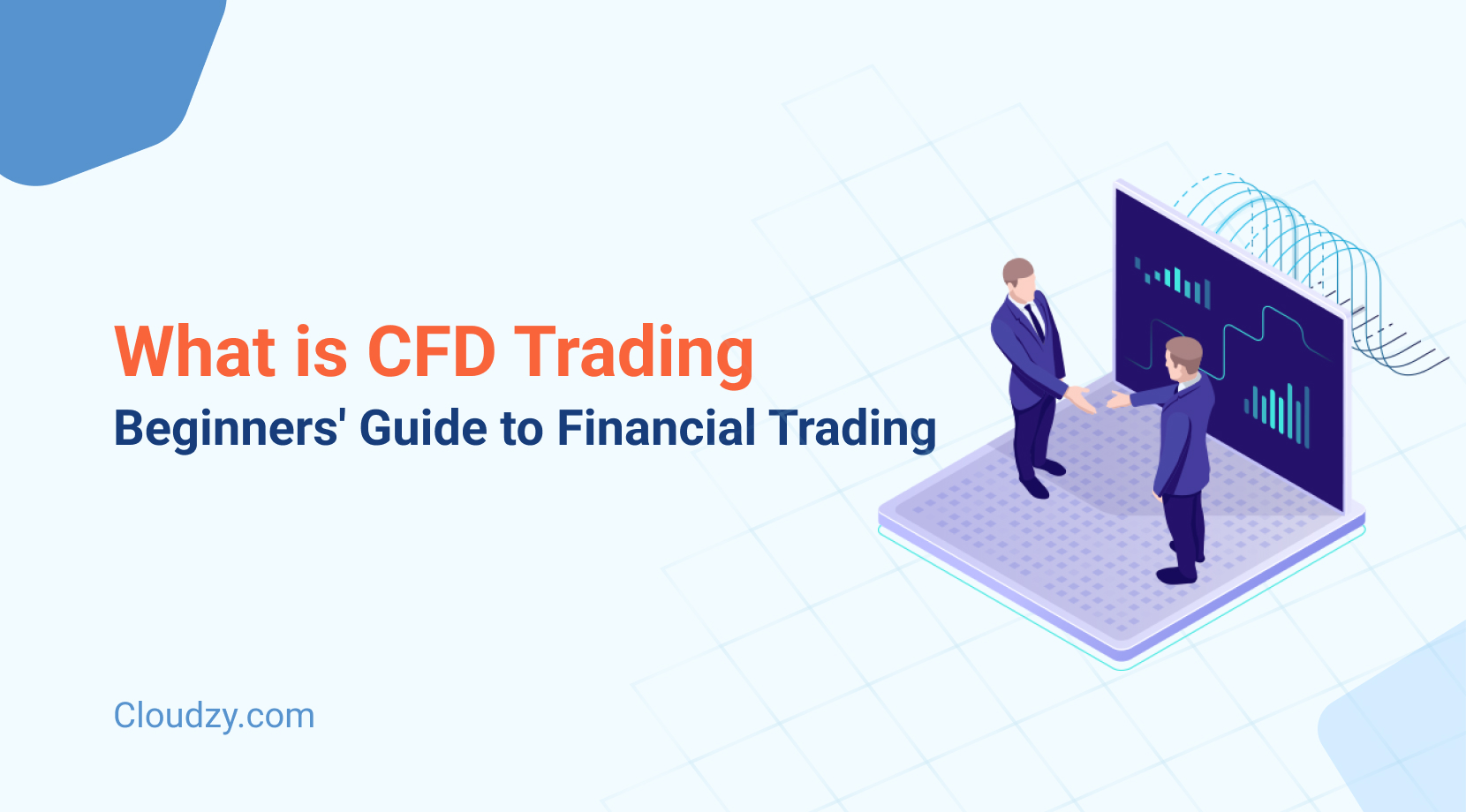 What is CFD Trading
Beginners' Guide to Financial Trading

Cloudzy.com